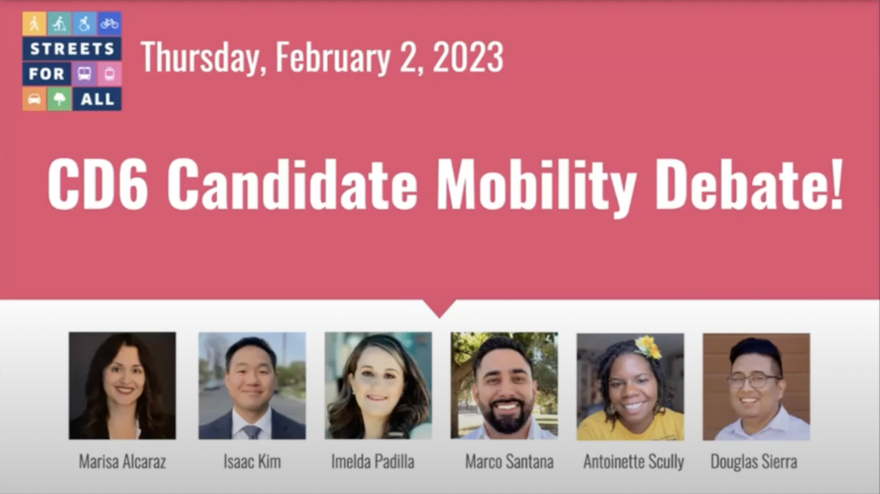 STREETS FOR ALL

Thursday, February 2, 2023

CD6 Candidate Mobility Debate!

Marisa Alcaraz
Isaac Kim
Imelda Padilla
Marco Santana
Antoinette Scully
Douglas Sierra